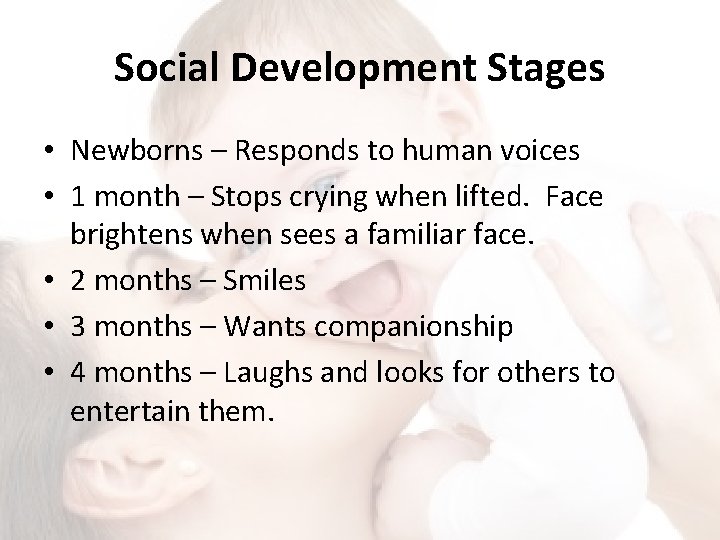 Social Development Stages

• Newborns – Responds to human voices
• 1 month – Stops crying when lifted.  Face brightens when sees a familiar face.
• 2 months – Smiles
• 3 months – Wants companionship
• 4 months – Laughs and looks for others to entertain them.